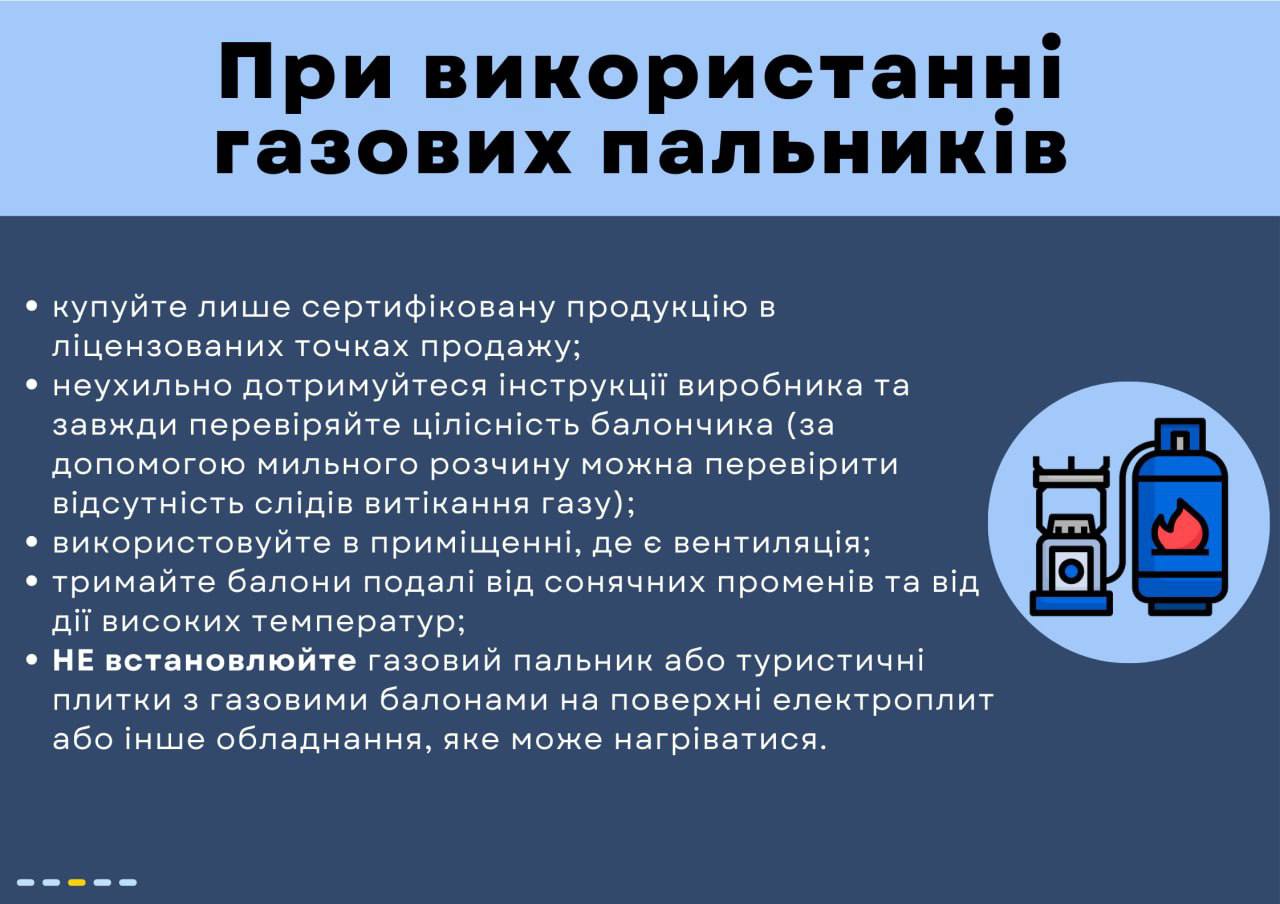 При використанні газових пальників

• купуйте лише сертифіковану продукцію в ліцензованих точках продажу;
• неухильно дотримуйтеся інструкції виробника та завжди перевіряйте цілісність балончика (за допомогою мильного розчину можна перевірити відсутність слідів витікання газу);
• використовуйте в приміщенні, де є вентиляція;
• тримайте балони подалі від сонячних променів та від дії високих температур;
• НЕ встановлюйте газовий пальник або туристичні плитки з газовими балонами на поверхні електроплит або інше обладнання, яке може нагріватися.